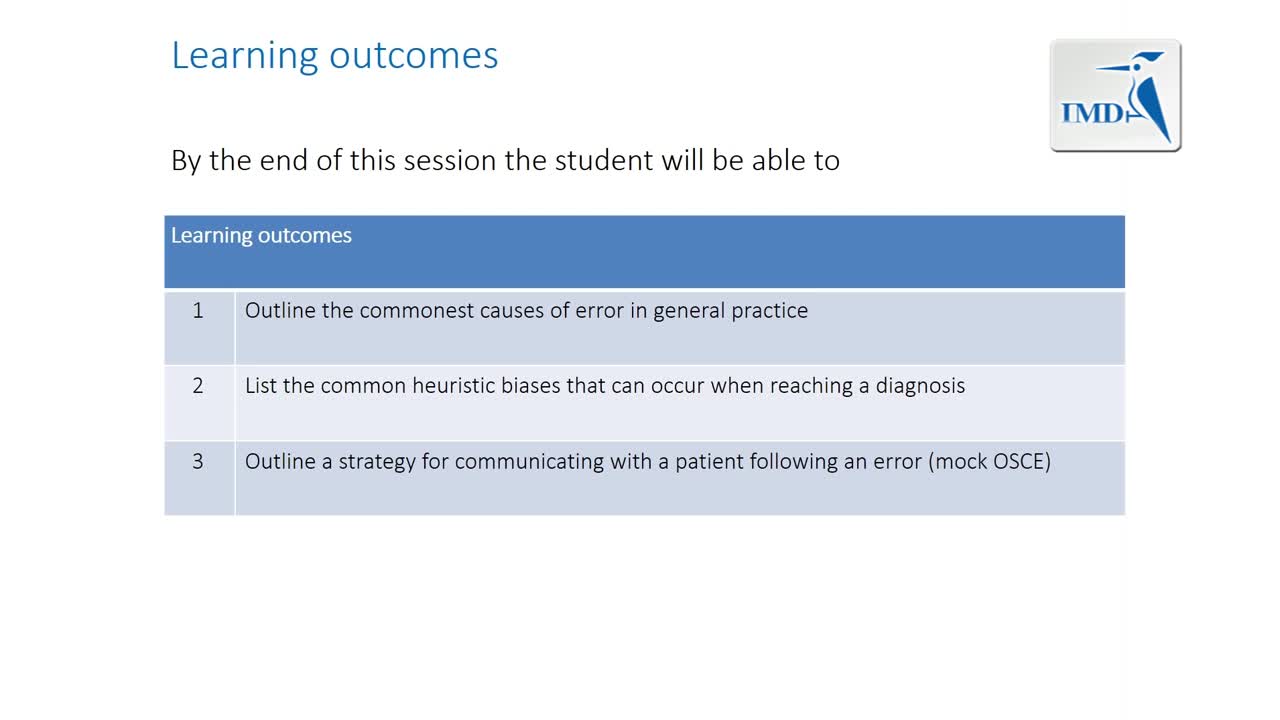 Learning outcomes

IMD

By the end of this session the student will be able to

| Learning outcomes | |
|---|---|
| 1 | Outline the commonest causes of error in general practice |
| 2 | List the common heuristic biases that can occur when reaching a diagnosis |
| 3 | Outline a strategy for communicating with a patient following an error (mock OSCE) |